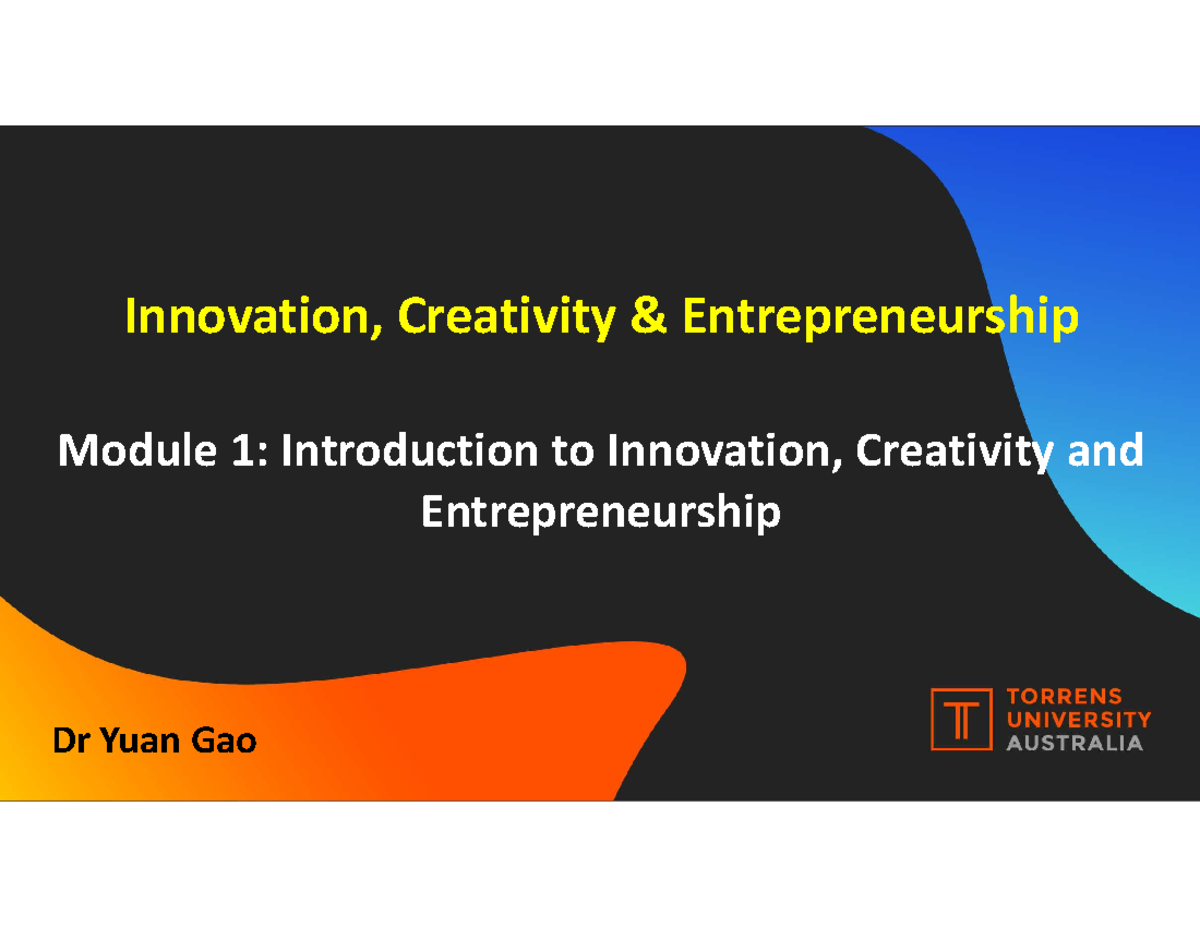 Innovation, Creativity & Entrepreneurship

Module 1: Introduction to Innovation, Creativity and Entrepreneurship

Dr Yuan Gao

TORRENS UNIVERSITY AUSTRALIA